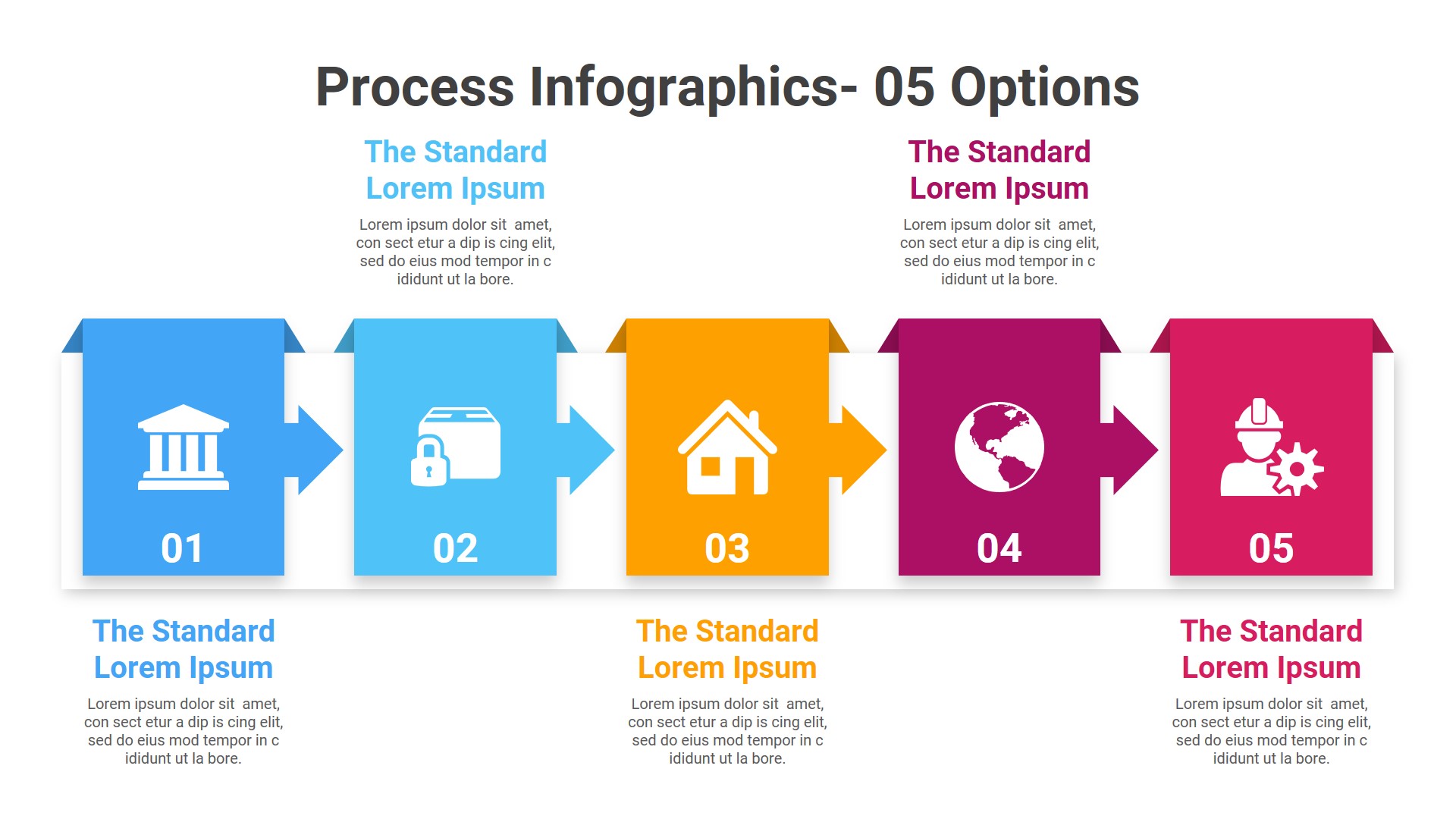 Process Infographics- 05 Options

The Standard
Lorem Ipsum

Lorem ipsum dolor sit amet, con sect etur a dip is cing elit, sed do eius mod tempor in c ididunt ut la bore.

The Standard
Lorem Ipsum

Lorem ipsum dolor sit amet, con sect etur a dip is cing elit, sed do eius mod tempor in c ididunt ut la bore.

01

02

03

04

05

The Standard
Lorem Ipsum

Lorem ipsum dolor sit amet, con sect etur a dip is cing elit, sed do eius mod tempor in c ididunt ut la bore.

The Standard
Lorem Ipsum

Lorem ipsum dolor sit amet, con sect etur a dip is cing elit, sed do eius mod tempor in c ididunt ut la bore.

The Standard
Lorem Ipsum

Lorem ipsum dolor sit amet, con sect etur a dip is cing elit, sed do eius mod tempor in c ididunt ut la bore.